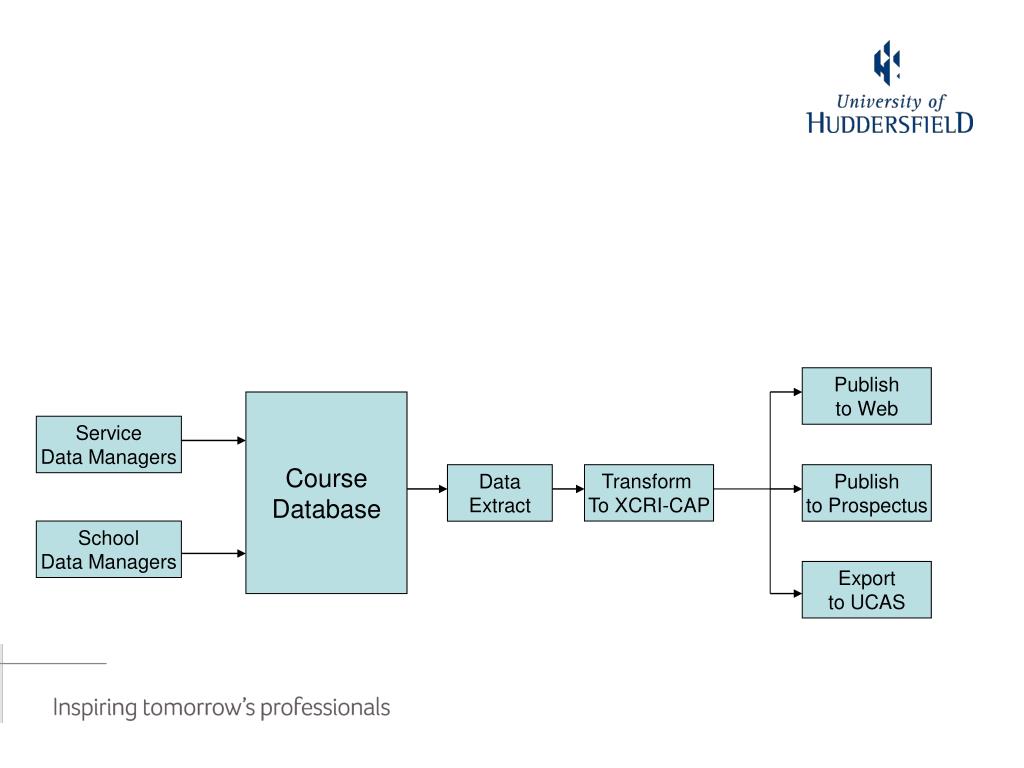 University of
HUDDERSFIELD

Service
Data Managers

School
Data Managers

Course
Database

Data
Extract

Transform
To XCRI-CAP

Publish
to Web

Publish
to Prospectus

Export
to UCAS

Inspiring tomorrow's professionals